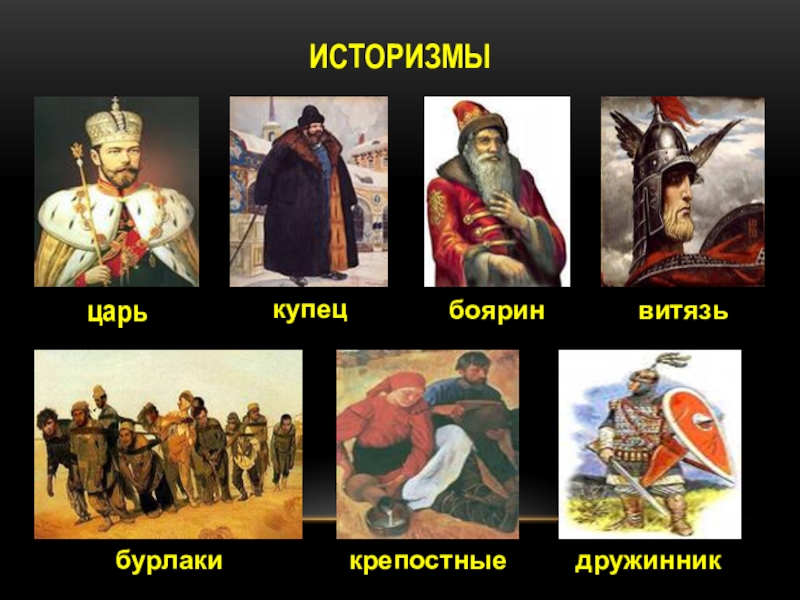 ИСТОРИЗМЫ

царь

купец

боярин

витязь

бурлаки

крепостные

дружинник